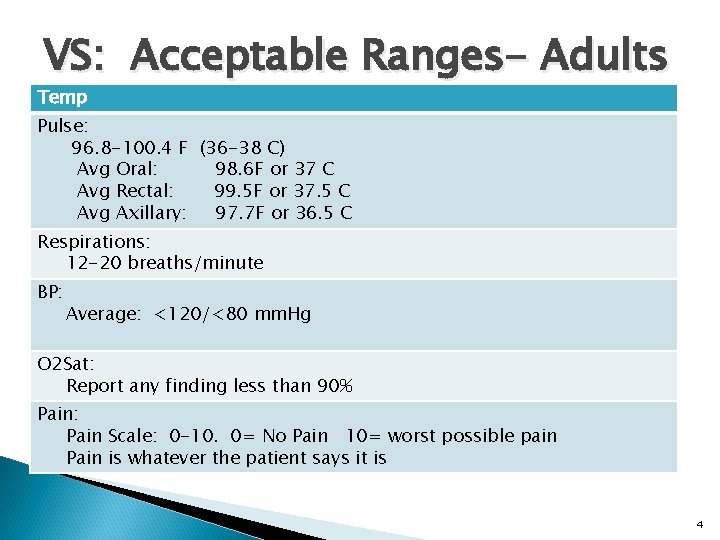 VS: Acceptable Ranges- Adults

| Temp |
|---|
| Pulse: 96.8-100.4 F (36-38 C) Avg Oral: 98.6F or 37 C Avg Rectal: 99.5F or 37.5 C Avg Axillary: 97.7F or 36.5 C |
| Respirations: 12-20 breaths/minute |
| BP: Average: <120/<80 mmHg |
| O2Sat: Report any finding less than 90% |
| Pain: Pain Scale: 0-10. 0= No Pain 10= worst possible pain Pain is whatever the patient says it is |

4